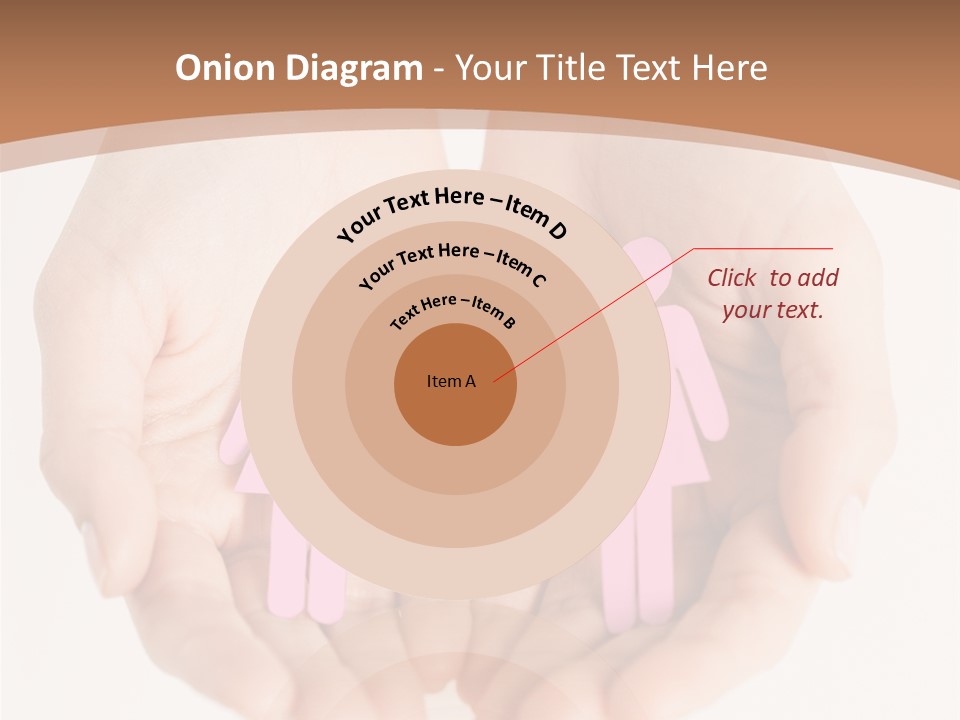 Onion Diagram - Your Title Text Here

Your Text Here – Item D

Your Text Here – Item C

Text Here – Item B

Item A

Click to add your text.